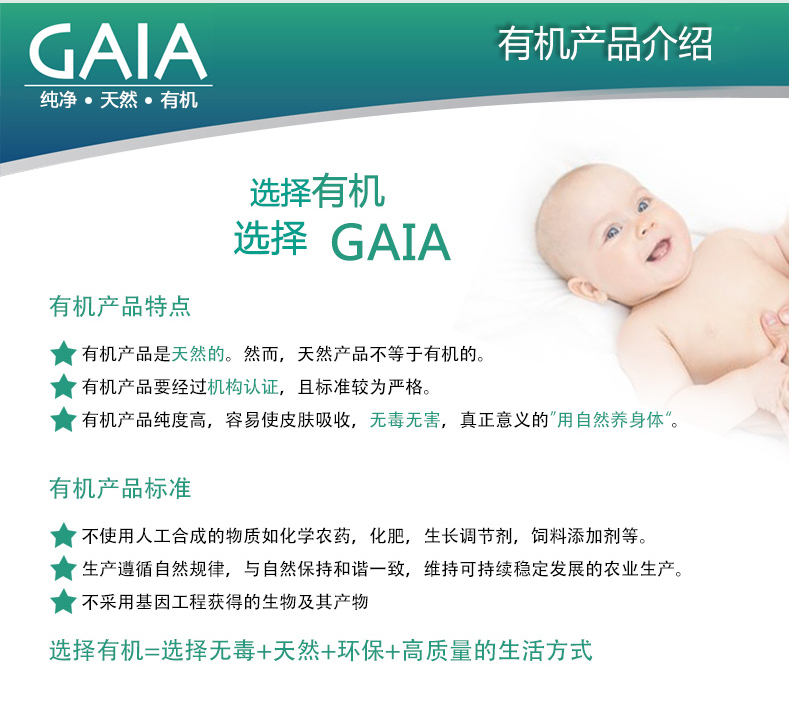 GAIA
纯净 • 天然 • 有机

有机产品介绍

选择有机
选择 GAIA

有机产品特点

有机产品是天然的。然而，天然产品不等于有机的。
有机产品要经过机构认证，且标准较为严格。
有机产品纯度高，容易使皮肤吸收，无毒无害，真正意义的"用自然养身体"。

有机产品标准

不使用人工合成的物质如化学农药，化肥，生长调节剂，饲料添加剂等。
生产遵循自然规律，与自然保持和谐一致，维持可持续稳定发展的农业生产。
不采用基因工程获得的生物及其产物

选择有机=选择无毒+天然+环保+高质量的生活方式